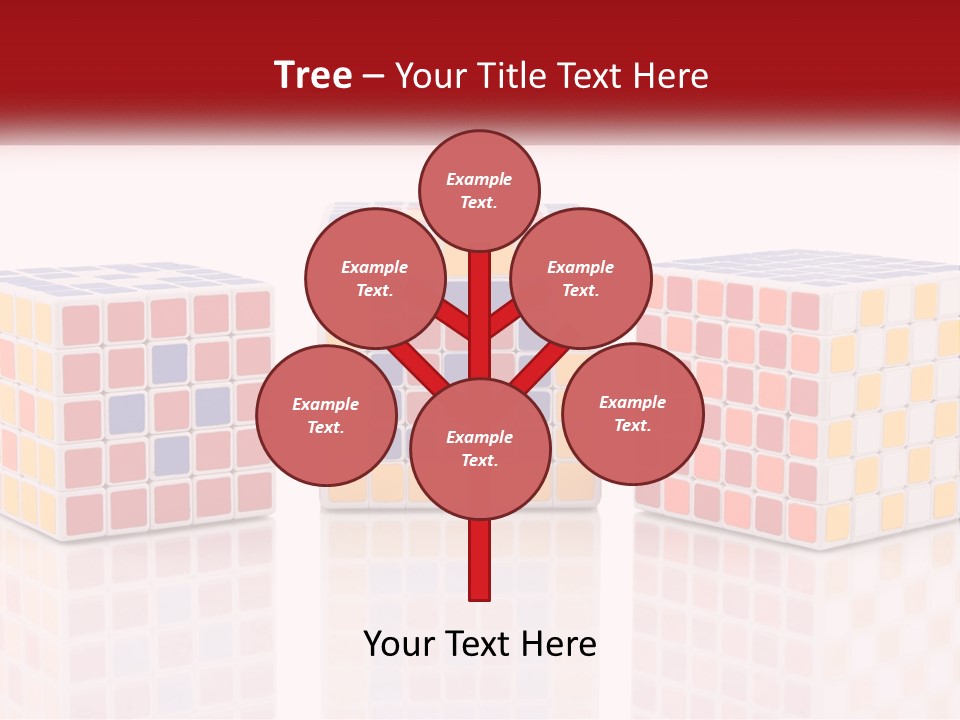 Tree – Your Title Text Here

Example Text.

Example Text.

Example Text.

Example Text.

Example Text.

Example Text.

Your Text Here